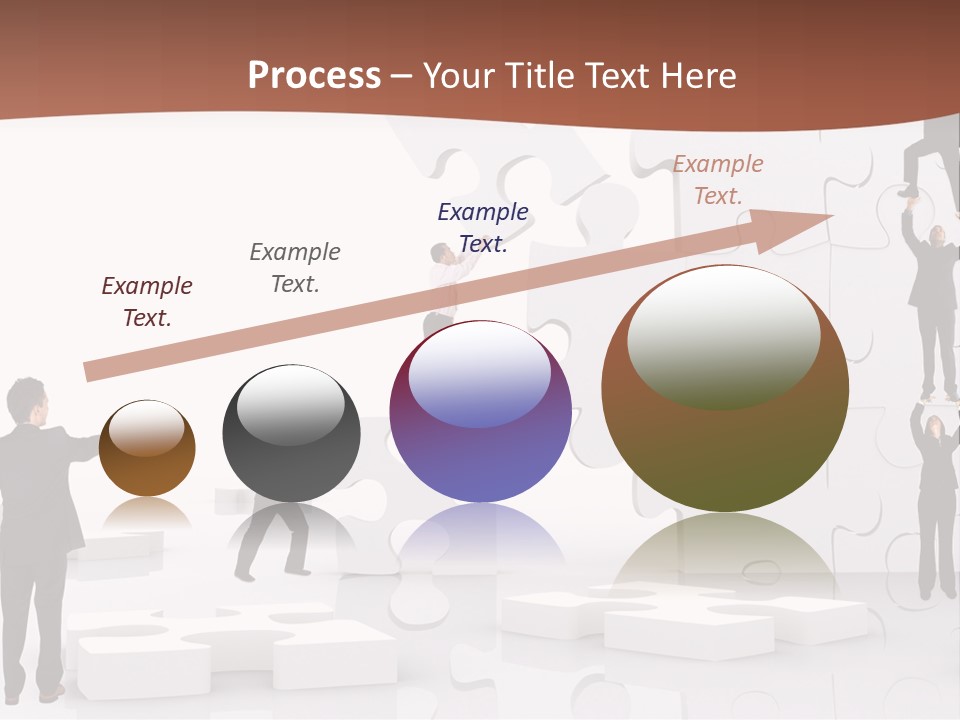 Process – Your Title Text Here

Example Text.

Example Text.

Example Text.

Example Text.